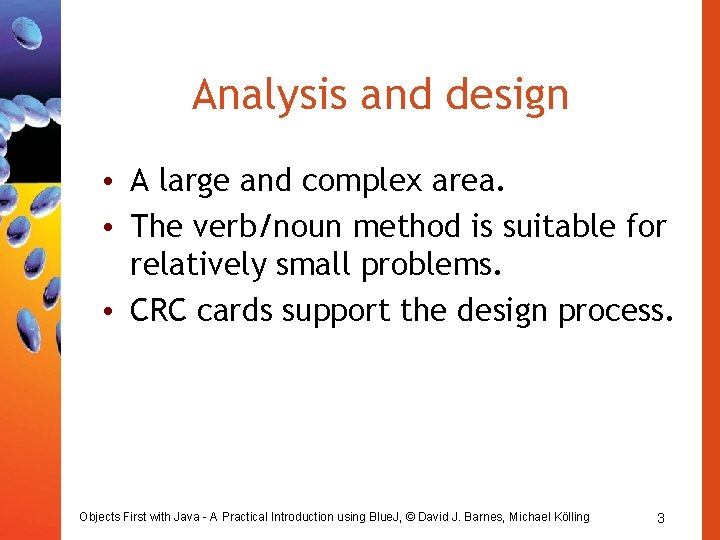 Analysis and design

• A large and complex area.
• The verb/noun method is suitable for relatively small problems.
• CRC cards support the design process.

Objects First with Java - A Practical Introduction using BlueJ, © David J. Barnes, Michael Kölling

3